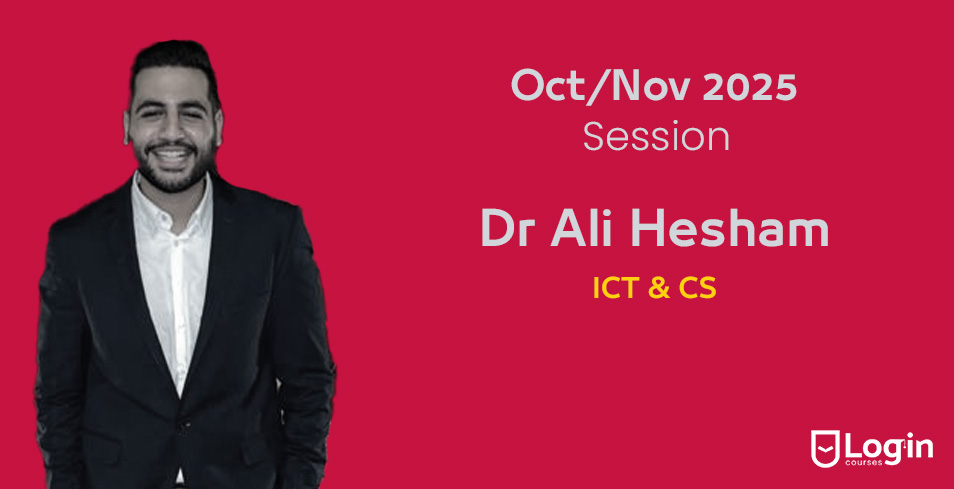 Oct/Nov 2025
Session

Dr Ali Hesham

ICT & CS

Login
courses